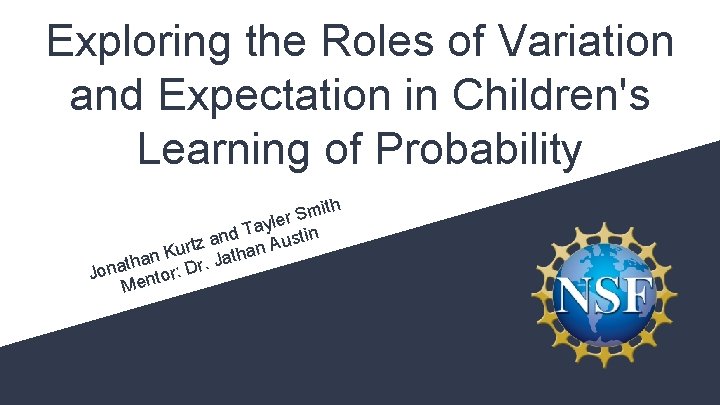 Exploring the Roles of Variation and Expectation in Children's Learning of Probability

Jonathan Kurtz and Tayler Smith
Mentor: Dr. Jathan Austin

NSF